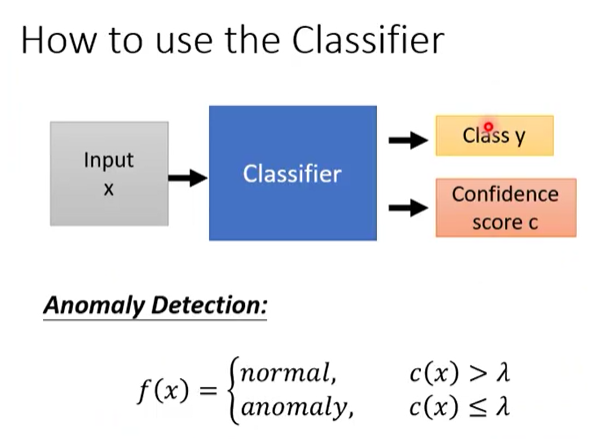 How to use the Classifier

Input
x

Classifier

Class y

Confidence score c

Anomaly Detection:

$f(x) = \begin{cases} normal, & c(x) > \lambda \\ anomaly, & c(x) \leq \lambda \end{cases}$